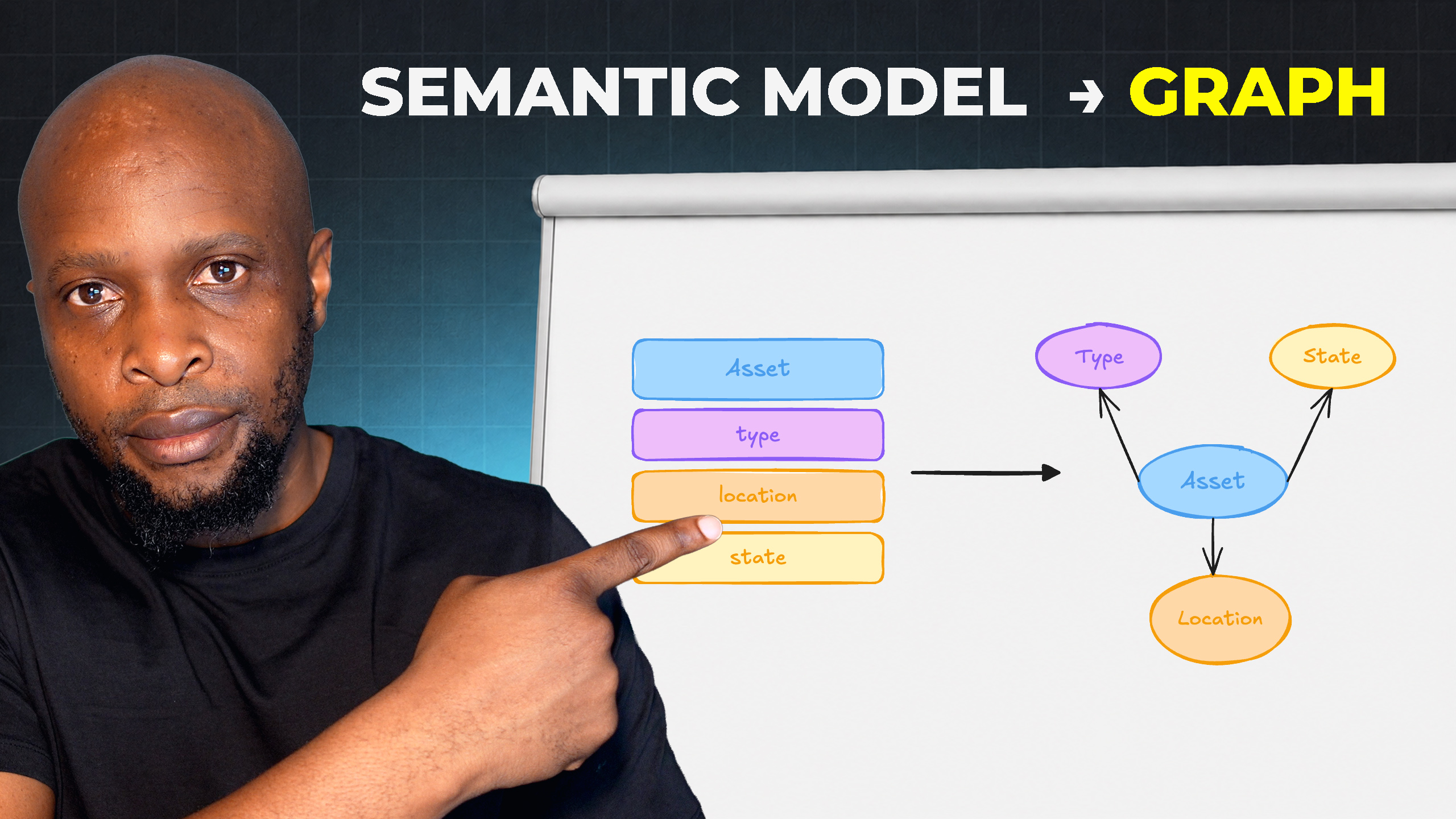 SEMANTIC MODEL → GRAPH

Asset

type

location

state

Type

State

Asset

Location